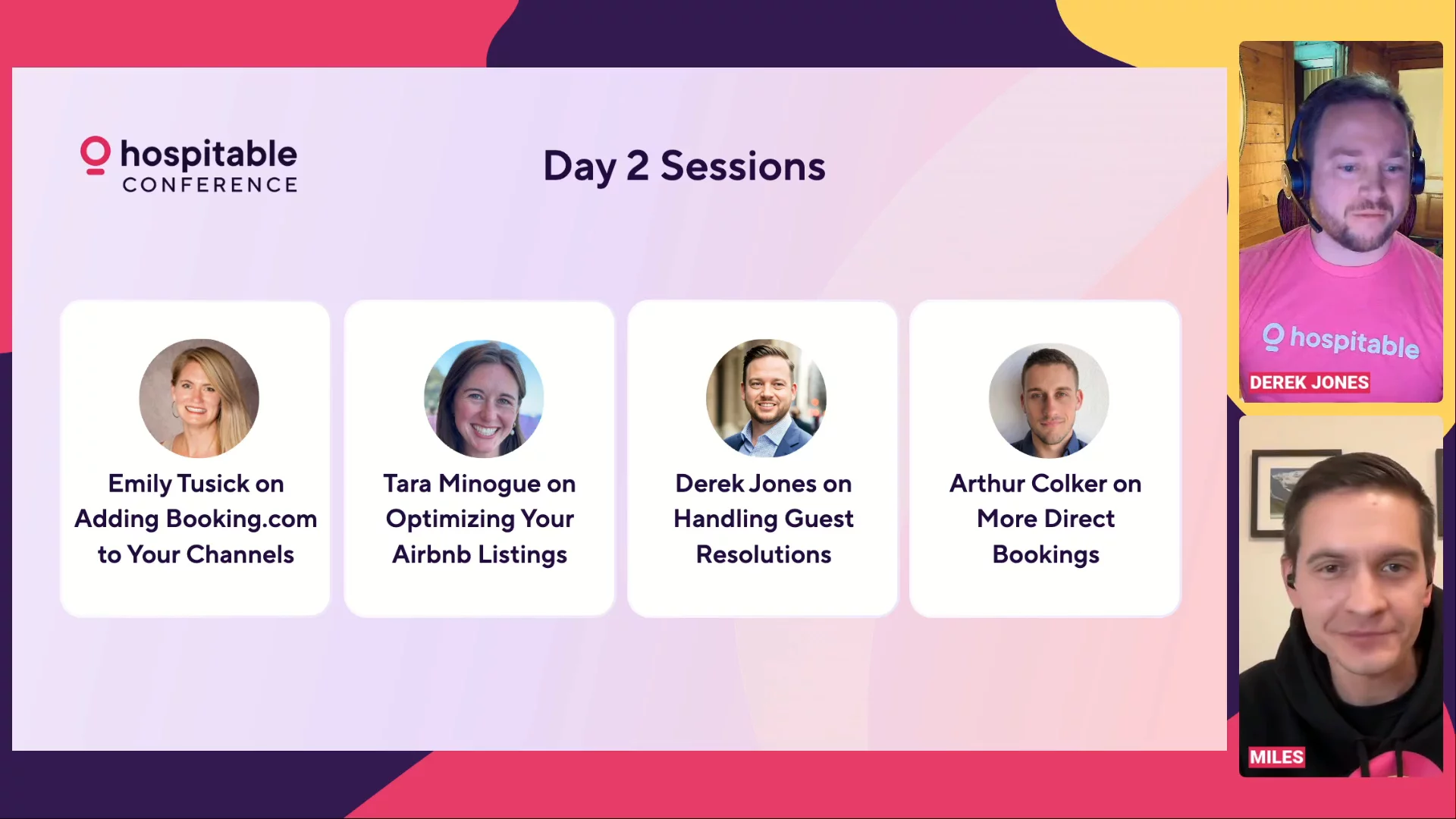 hospitable
CONFERENCE

Day 2 Sessions

Emily Tusick on Adding Booking.com to Your Channels

Tara Minogue on Optimizing Your Airbnb Listings

Derek Jones on Handling Guest Resolutions

Arthur Colker on More Direct Bookings

hospitable

DEREK JONES

MILES